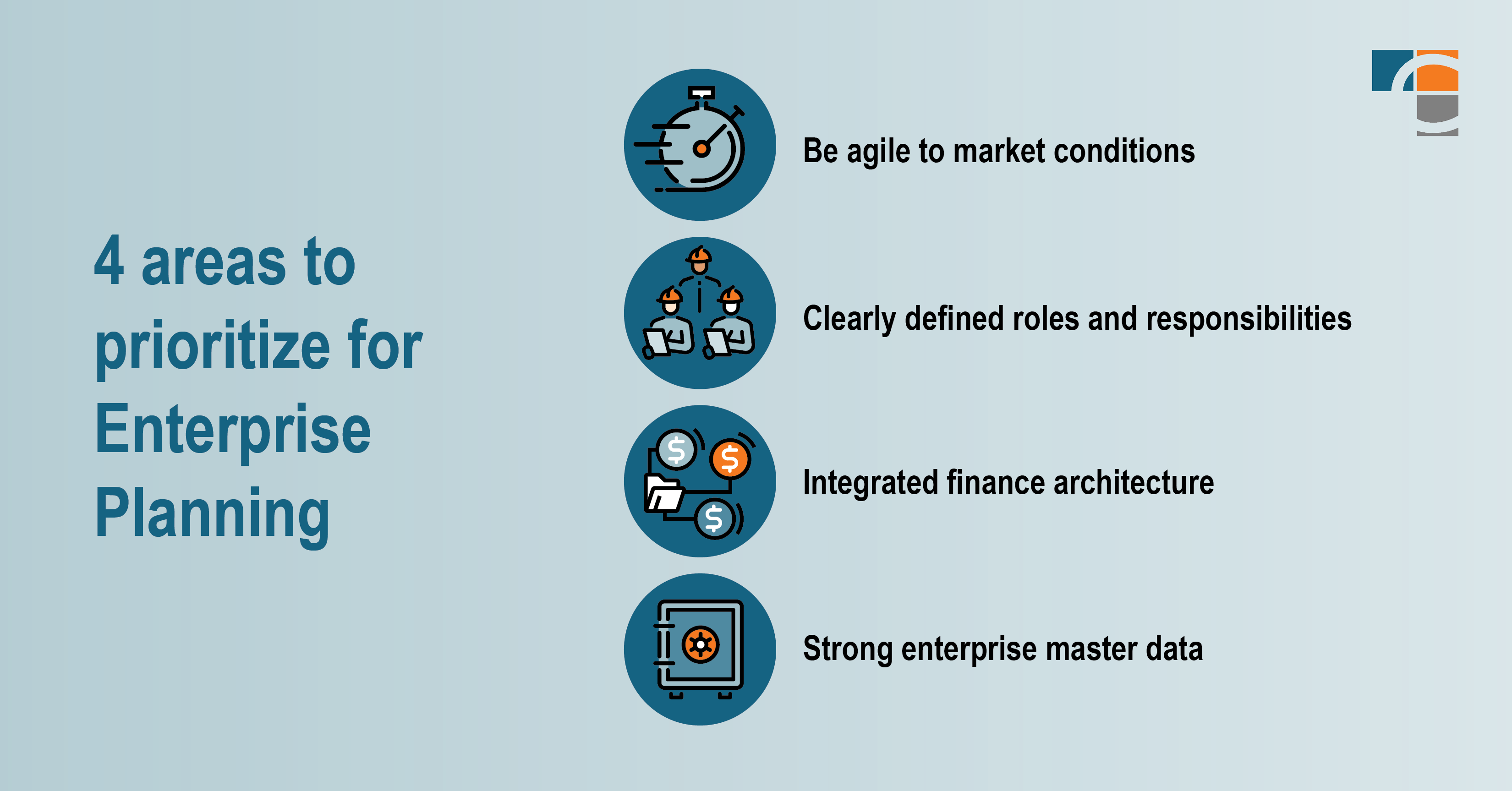 4 areas to prioritize for Enterprise Planning

Be agile to market conditions

Clearly defined roles and responsibilities

Integrated finance architecture

Strong enterprise master data